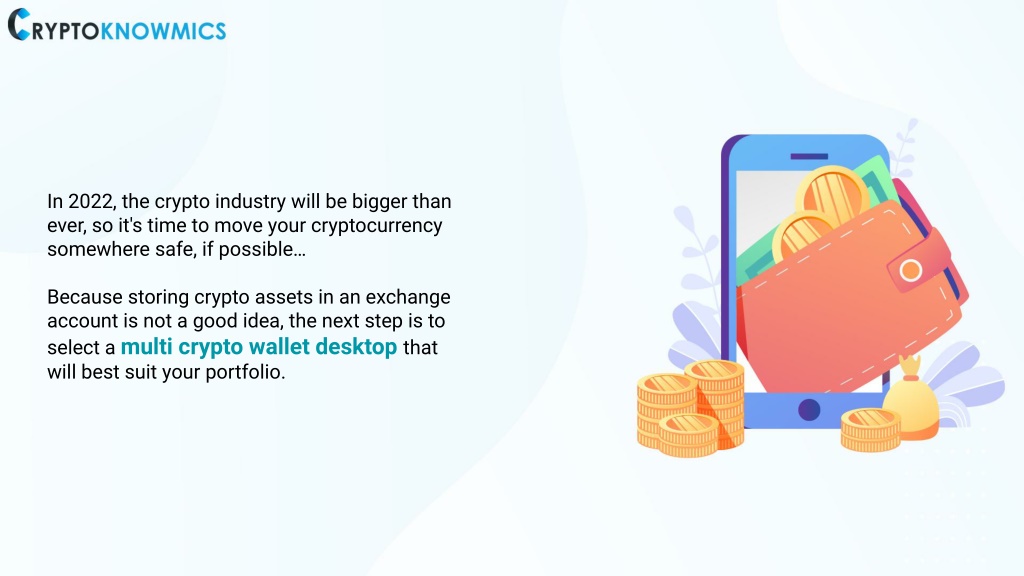 CRYPTOKNOWMICS

In 2022, the crypto industry will be bigger than ever, so it's time to move your cryptocurrency somewhere safe, if possible…

Because storing crypto assets in an exchange account is not a good idea, the next step is to select a multi crypto wallet desktop that will best suit your portfolio.